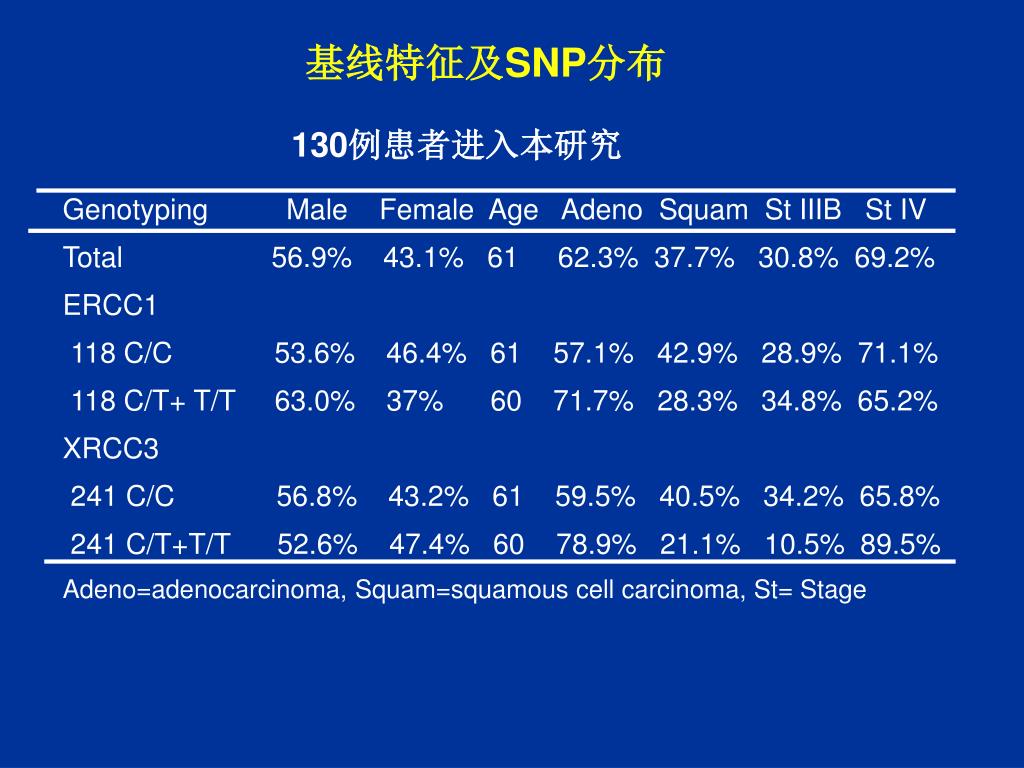 基线特征及SNP分布

130例患者进入本研究

| Genotyping | Male | Female | Age | Adeno | Squam | St IIIB | St IV |
|---|---|---|---|---|---|---|---|
| Total | 56.9% | 43.1% | 61 | 62.3% | 37.7% | 30.8% | 69.2% |
| ERCC1 | | | | | | | |
| 118 C/C | 53.6% | 46.4% | 61 | 57.1% | 42.9% | 28.9% | 71.1% |
| 118 C/T+ T/T | 63.0% | 37% | 60 | 71.7% | 28.3% | 34.8% | 65.2% |
| XRCC3 | | | | | | | |
| 241 C/C | 56.8% | 43.2% | 61 | 59.5% | 40.5% | 34.2% | 65.8% |
| 241 C/T+T/T | 52.6% | 47.4% | 60 | 78.9% | 21.1% | 10.5% | 89.5% |

Adeno=adenocarcinoma, Squam=squamous cell carcinoma, St= Stage